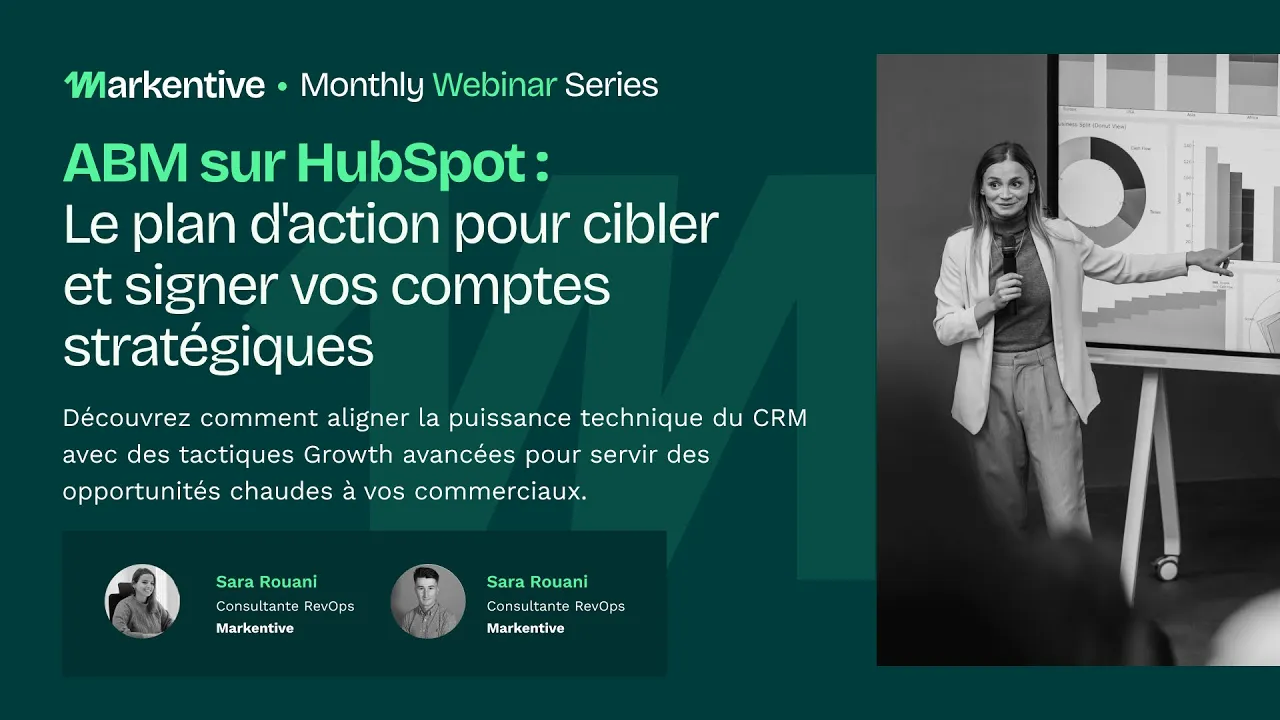 Markentive • Monthly Webinar Series

ABM sur HubSpot :
Le plan d'action pour cibler et signer vos comptes stratégiques

Découvrez comment aligner la puissance technique du CRM avec des tactiques Growth avancées pour servir des opportunités chaudes à vos commerciaux.

Sara Rouani
Consultante RevOps
Markentive

Sara Rouani
Consultante RevOps
Markentive